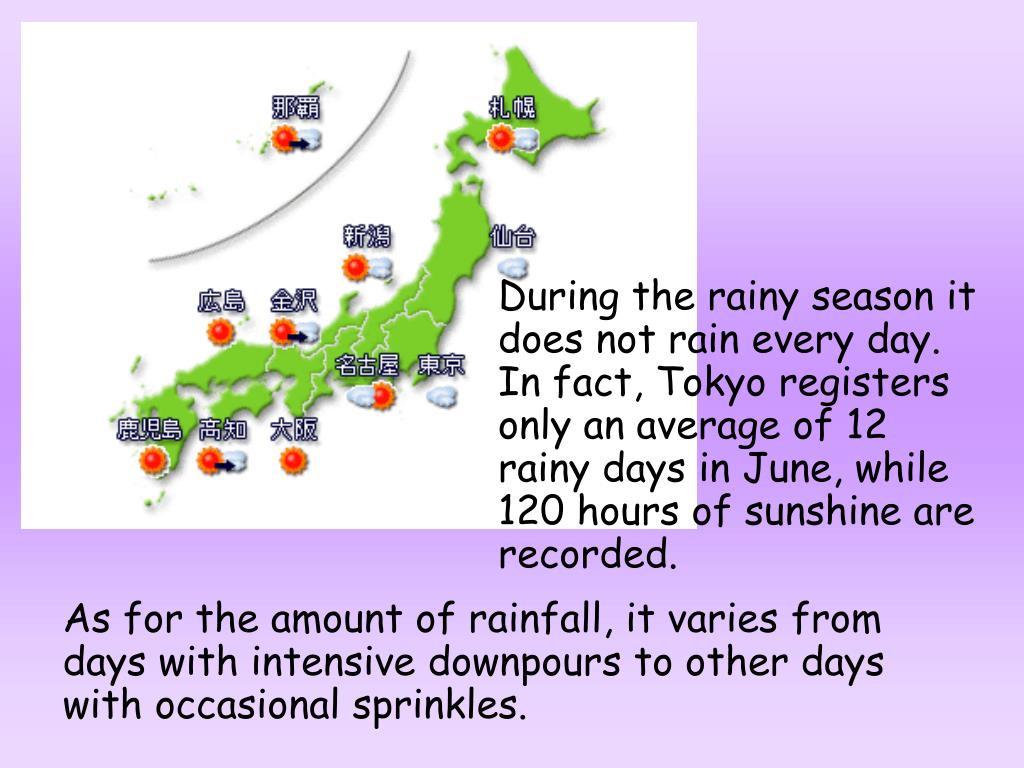 那覇

札幌

新潟

仙台

広島

金沢

名古屋

東京

鹿児島

高知

大阪

During the rainy season it does not rain every day. In fact, Tokyo registers only an average of 12 rainy days in June, while 120 hours of sunshine are recorded.

As for the amount of rainfall, it varies from days with intensive downpours to other days with occasional sprinkles.